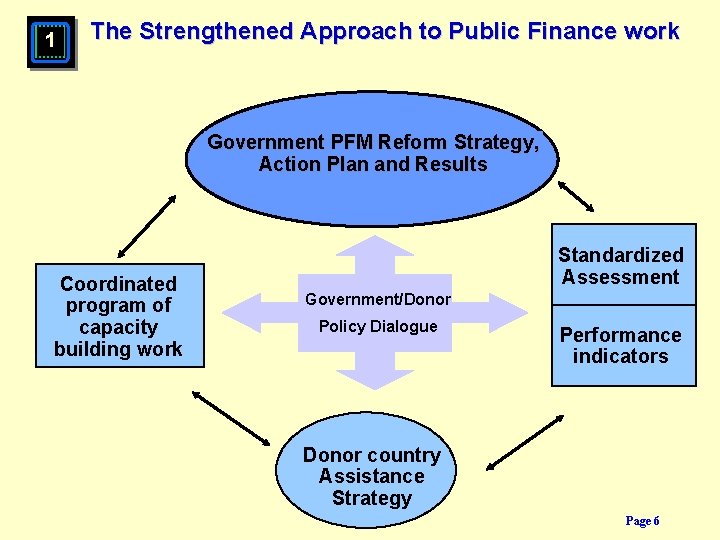 1

The Strengthened Approach to Public Finance work

Government PFM Reform Strategy, Action Plan and Results

Coordinated program of capacity building work

Government/Donor Policy Dialogue

Standardized Assessment

Performance indicators

Donor country Assistance Strategy

Page 6